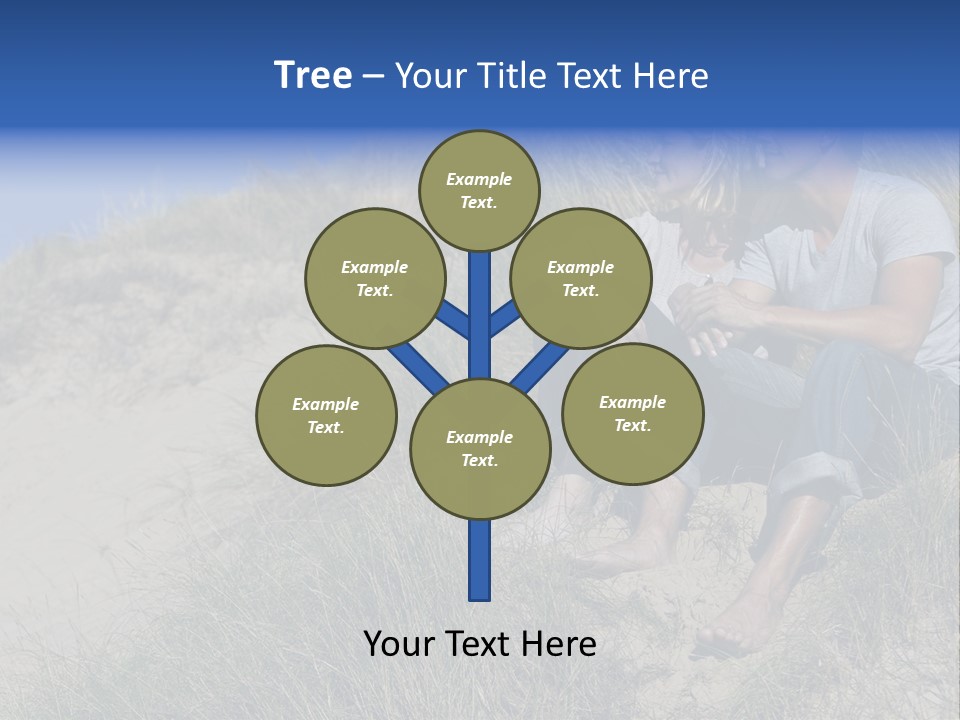 Tree – Your Title Text Here

Example Text.

Example Text.

Example Text.

Example Text.

Example Text.

Example Text.

Your Text Here